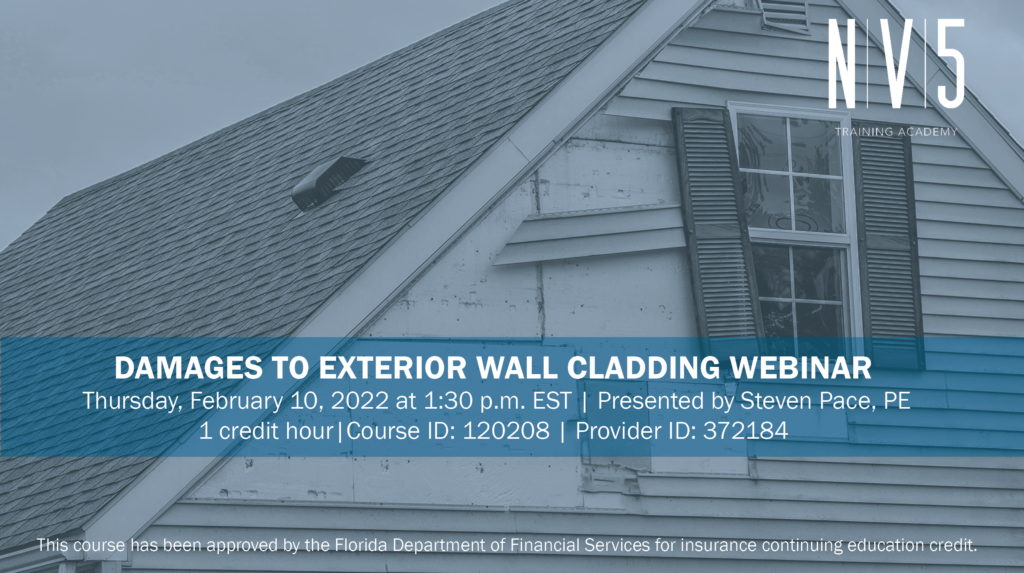 N|V|5
TRAINING ACADEMY

DAMAGES TO EXTERIOR WALL CLADDING WEBINAR
Thursday, February 10, 2022 at 1:30 p.m. EST | Presented by Steven Pace, PE
1 credit hour|Course ID: 120208 | Provider ID: 372184

This course has been approved by the Florida Department of Financial Services for insurance continuing education credit.